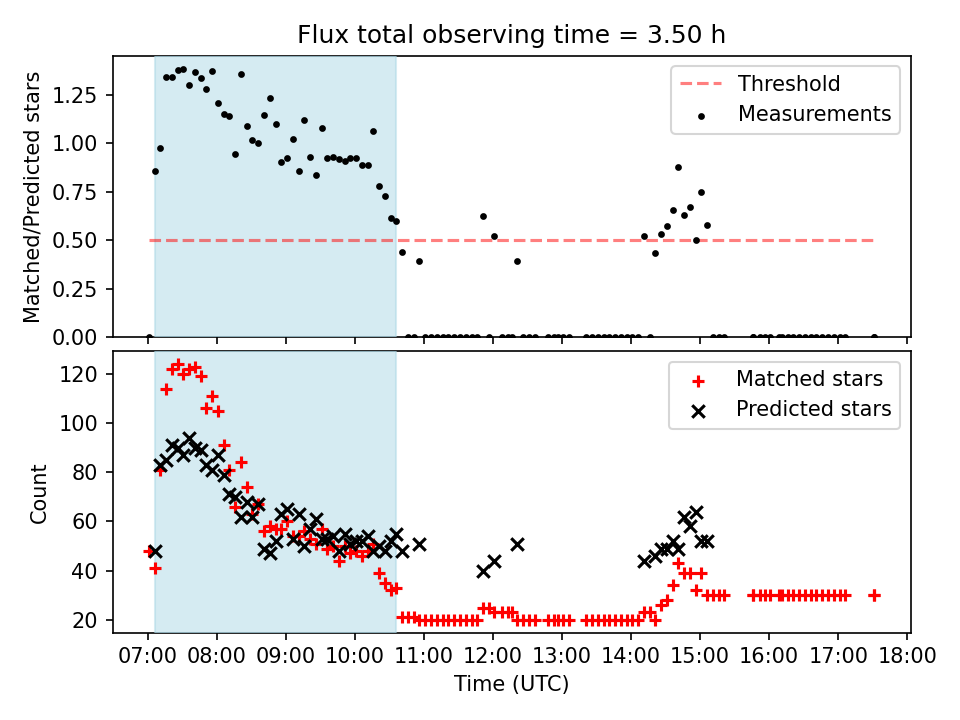 Flux total observing time = 3.50 h

Matched/Predicted stars

1.25
1.00
0.75
0.50
0.25
0.00

Threshold
Measurements

Count

120
100
80
60
40
20

Matched stars
Predicted stars

07:00 08:00 09:00 10:00 11:00 12:00 13:00 14:00 15:00 16:00 17:00 18:00

Time (UTC)